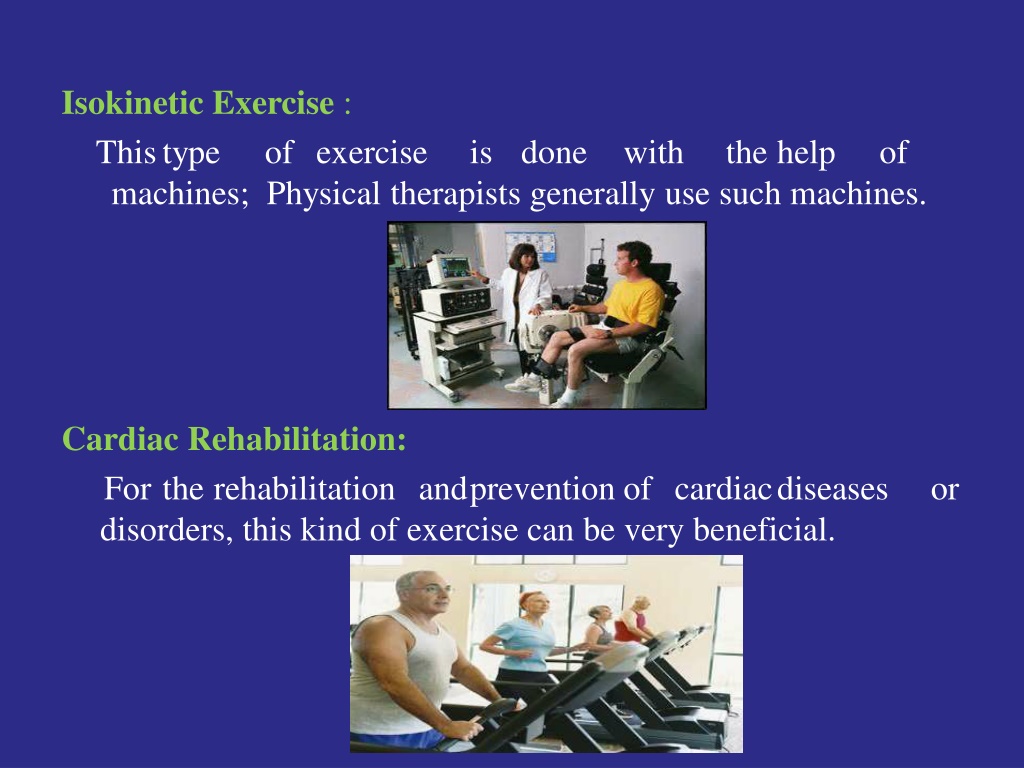 Isokinetic Exercise :

This type of exercise is done with the help of machines; Physical therapists generally use such machines.

Cardiac Rehabilitation:

For the rehabilitation and prevention of cardiac diseases or disorders, this kind of exercise can be very beneficial.